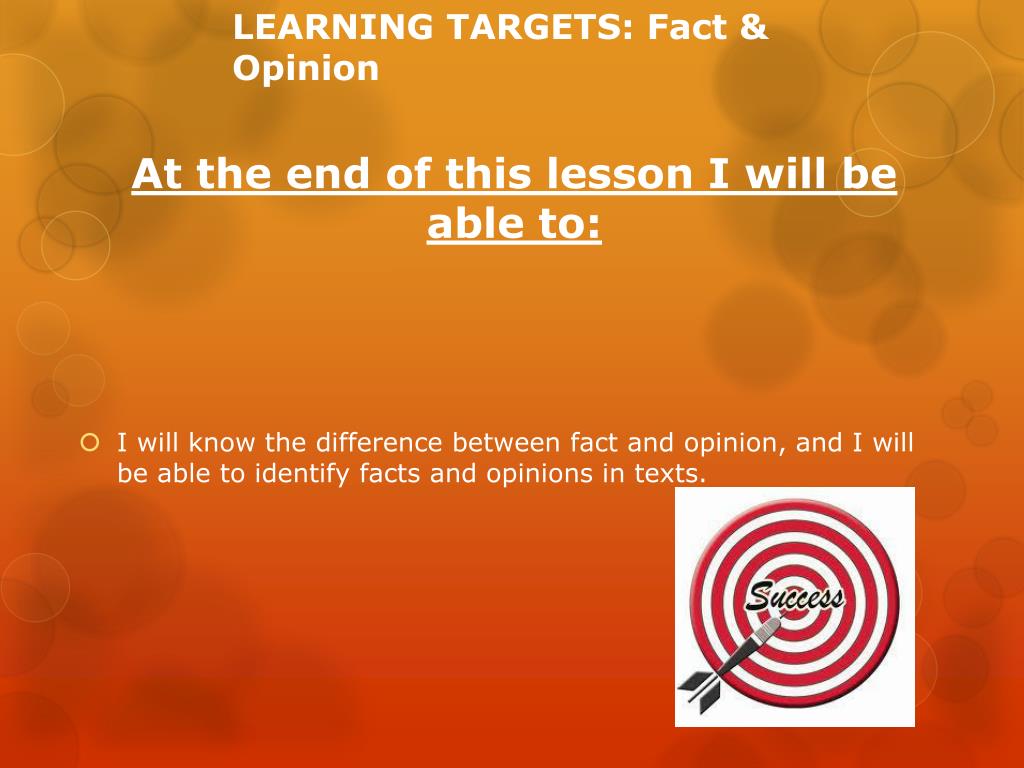 LEARNING TARGETS: Fact & Opinion

At the end of this lesson I will be able to:

I will know the difference between fact and opinion, and I will be able to identify facts and opinions in texts.

Success